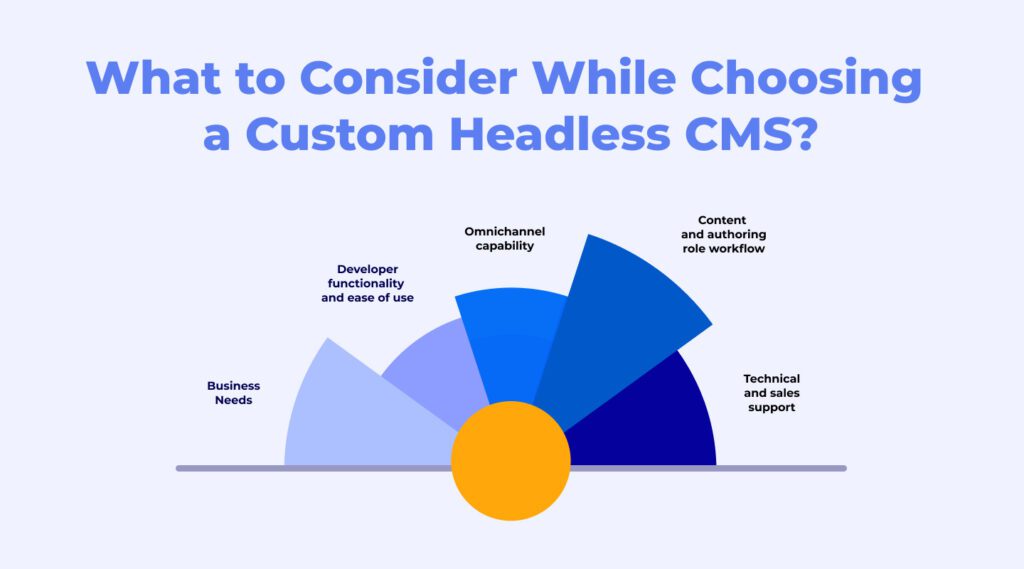 What to Consider While Choosing a Custom Headless CMS?

Business Needs

Developer functionality and ease of use

Omnichannel capability

Content and authoring role workflow

Technical and sales support